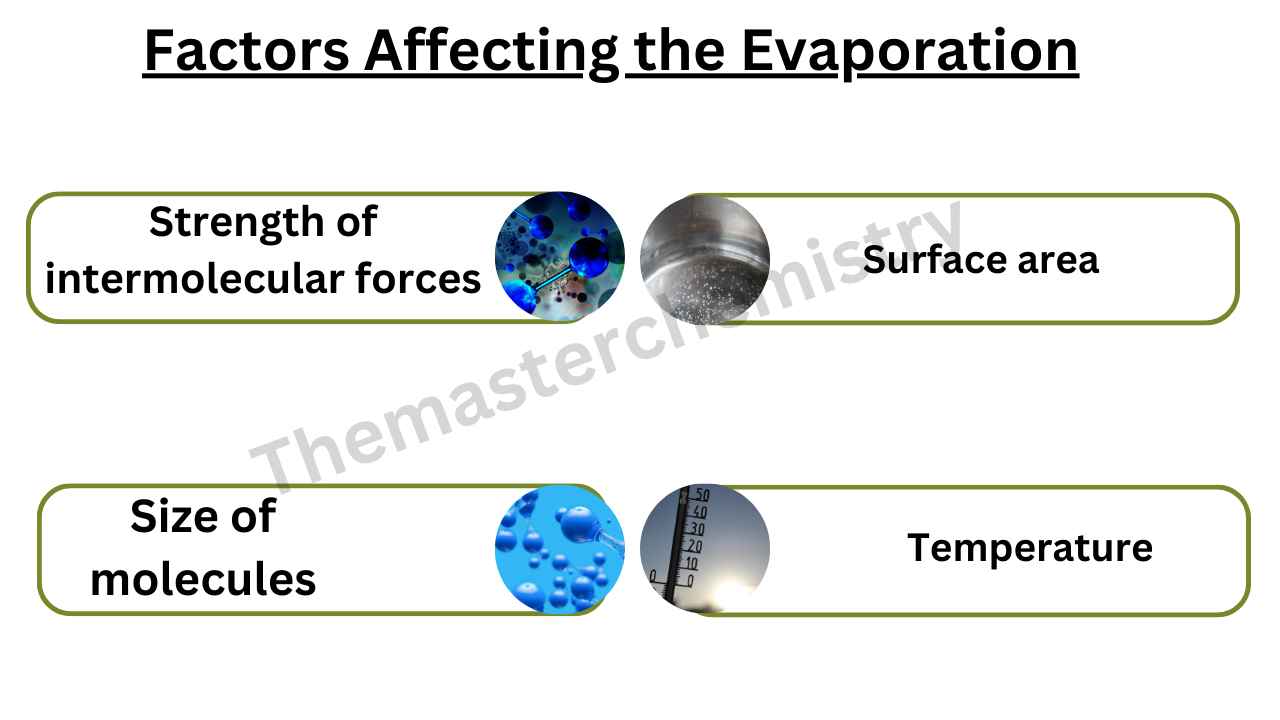 Factors Affecting the Evaporation

Strength of intermolecular forces

Surface area

Themasterchemistry

Size of molecules

50
40
30
20
10
0

Temperature